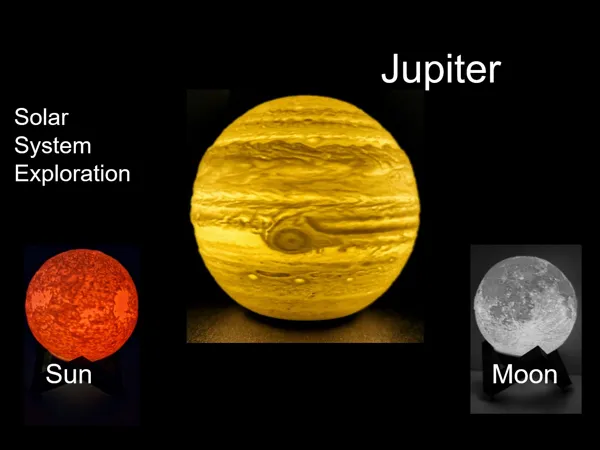 Jupiter

Solar System Exploration

Sun

Moon